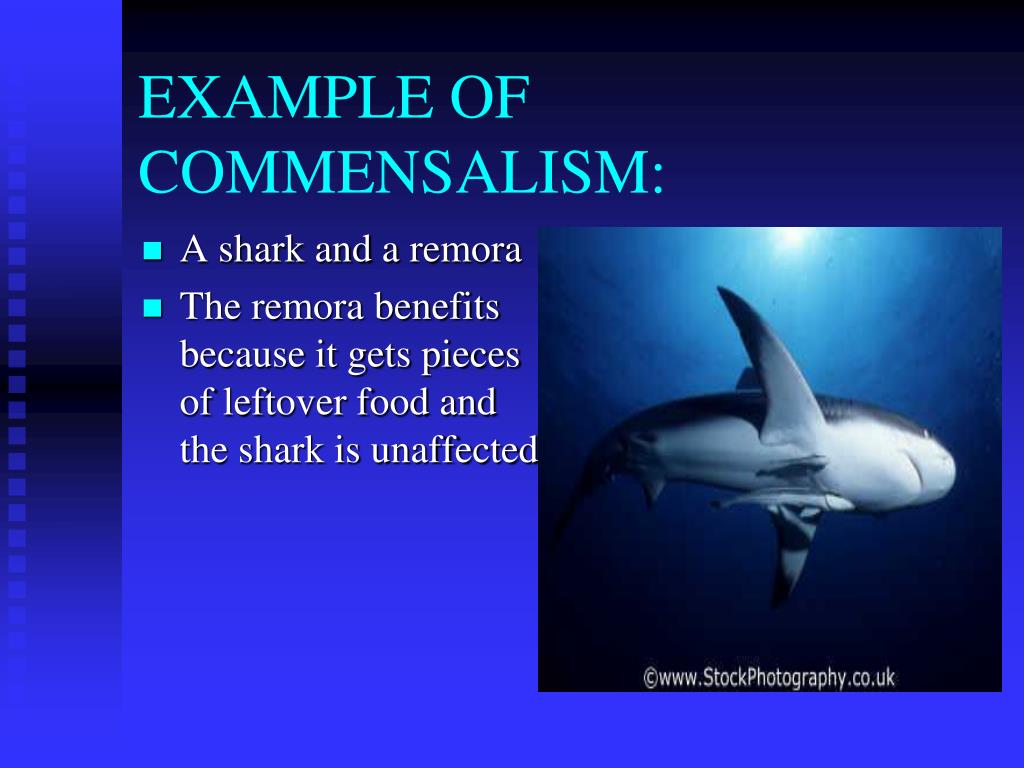 EXAMPLE OF COMMENSALISM:

- A shark and a remora
- The remora benefits because it gets pieces of leftover food and the shark is unaffected

©www.StockPhotography.co.uk